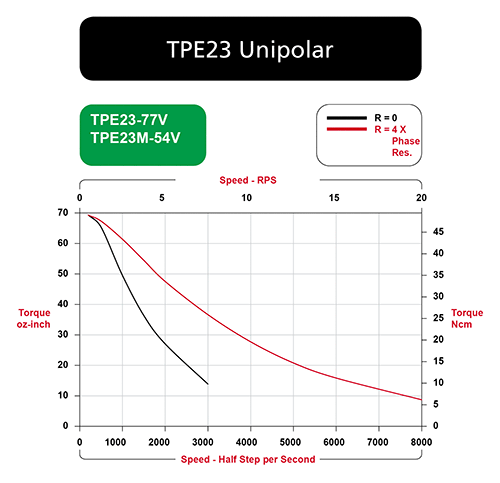 TPE23 Unipolar

TPE23-77V
TPE23M-54V

R = 0
R = 4 X Phase Res.

Speed - RPS

0 5 10 15 20

70
60
50
40
30
20
10
0

Torque oz-inch

45
40
35
30
25
20
15
10
5
0

Torque Ncm

0 1000 2000 3000 4000 5000 6000 7000 8000

Speed - Half Step per Second